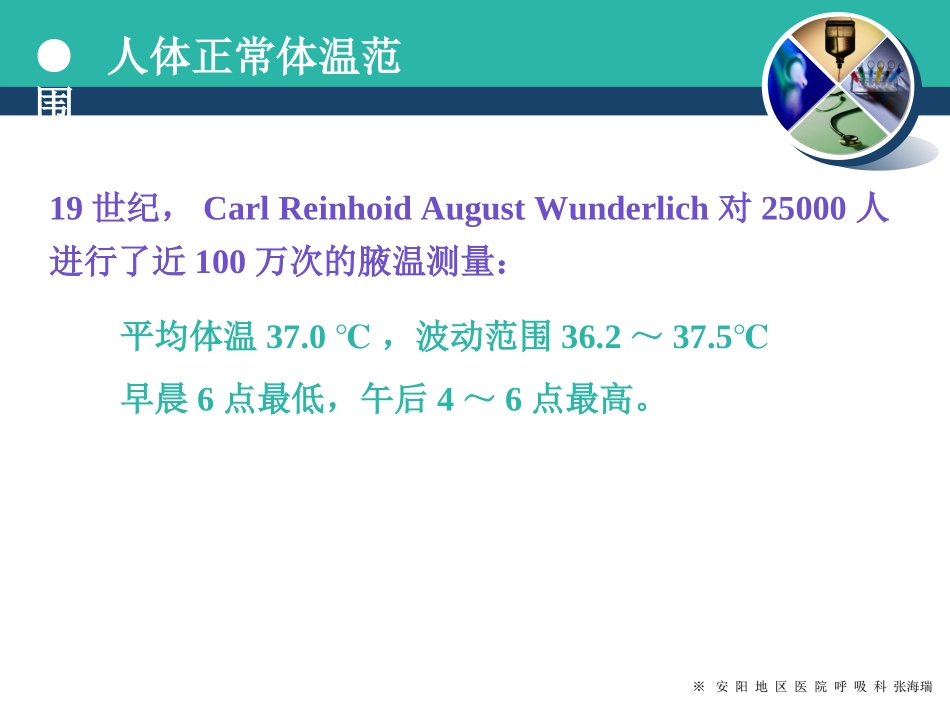 ● 人体正常体温范围

19 世纪， Carl Reinhoid August Wunderlich 对 25000 人进行了近 100 万次的腋温测量：

平均体温 37.0 ℃ ，波动范围 36.2 ～ 37.5℃

早晨 6 点最低，午后 4 ～ 6 点最高。

※ 安 阳 地 区 医 院 呼 吸 科 张海瑞